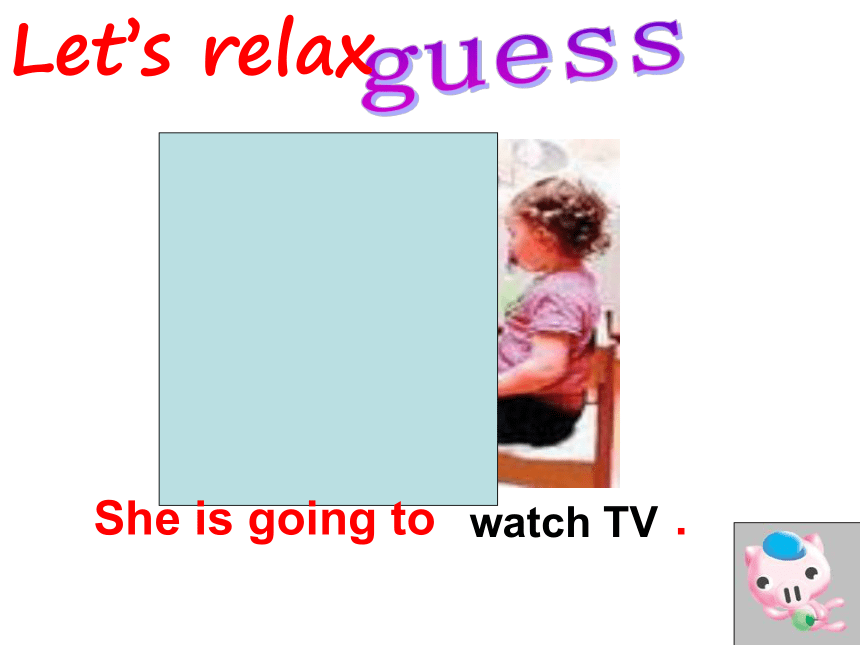 Let's relax guess

She is going to watch TV .